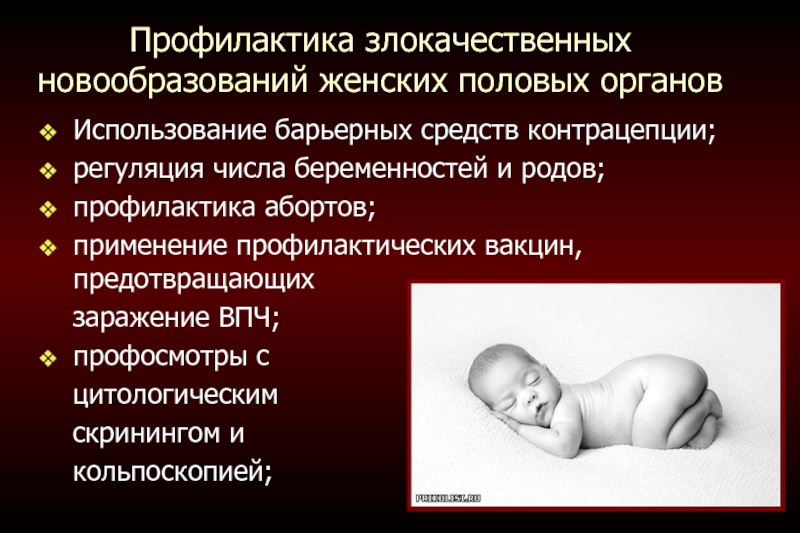 Профилактика злокачественных новообразований женских половых органов

❖ Использование барьерных средств контрацепции;
❖ регуляция числа беременностей и родов;
❖ профилактика абортов;
❖ применение профилактических вакцин, предотвращающих заражение ВПЧ;
❖ профосмотры с цитологическим скринингом и кольпоскопией;

PRIKOLIST.RU